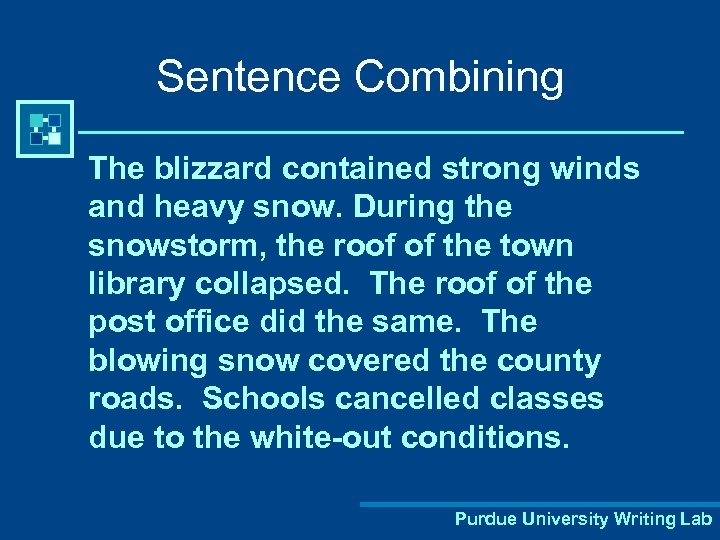 Sentence Combining

The blizzard contained strong winds and heavy snow. During the snowstorm, the roof of the town library collapsed. The roof of the post office did the same. The blowing snow covered the county roads. Schools cancelled classes due to the white-out conditions.

Purdue University Writing Lab